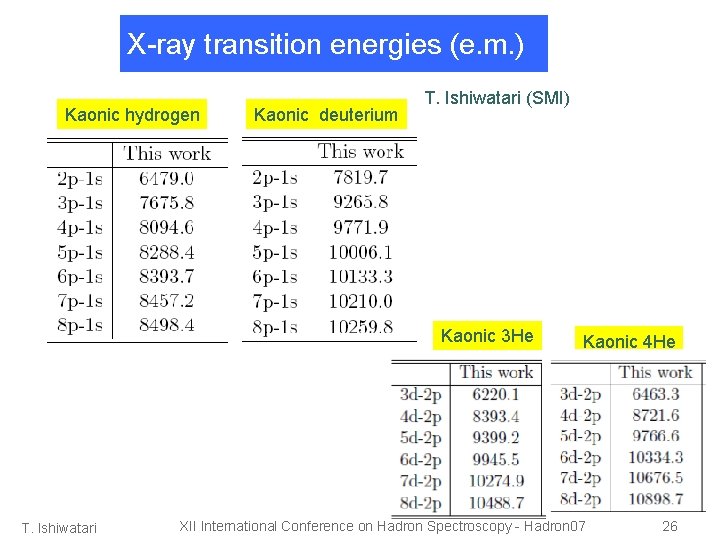 X-ray transition energies (e.m.)

T. Ishiwatari (SMI)

Kaonic hydrogen

| | This work |
|---|---|
| 2p-1s | 6479.0 |
| 3p-1s | 7675.8 |
| 4p-1s | 8094.6 |
| 5p-1s | 8288.4 |
| 6p-1s | 8393.7 |
| 7p-1s | 8457.2 |
| 8p-1s | 8498.4 |

Kaonic deuterium

| | This work |
|---|---|
| 2p-1s | 7819.7 |
| 3p-1s | 9265.8 |
| 4p-1s | 9771.9 |
| 5p-1s | 10006.1 |
| 6p-1s | 10133.3 |
| 7p-1s | 10210.0 |
| 8p-1s | 10259.8 |

Kaonic 3He

| | This work |
|---|---|
| 3d-2p | 6220.1 |
| 4d-2p | 8393.4 |
| 5d-2p | 9399.2 |
| 6d-2p | 9945.5 |
| 7d-2p | 10274.9 |
| 8d-2p | 10488.7 |

Kaonic 4He

| | This work |
|---|---|
| 3d-2p | 6463.3 |
| 4d 2p | 8721.6 |
| 5d-2p | 9766.6 |
| 6d-2p | 10334.3 |
| 7d-2p | 10676.5 |
| 8d-2p | 10898.7 |

T. Ishiwatari XII International Conference on Hadron Spectroscopy - Hadron07 26